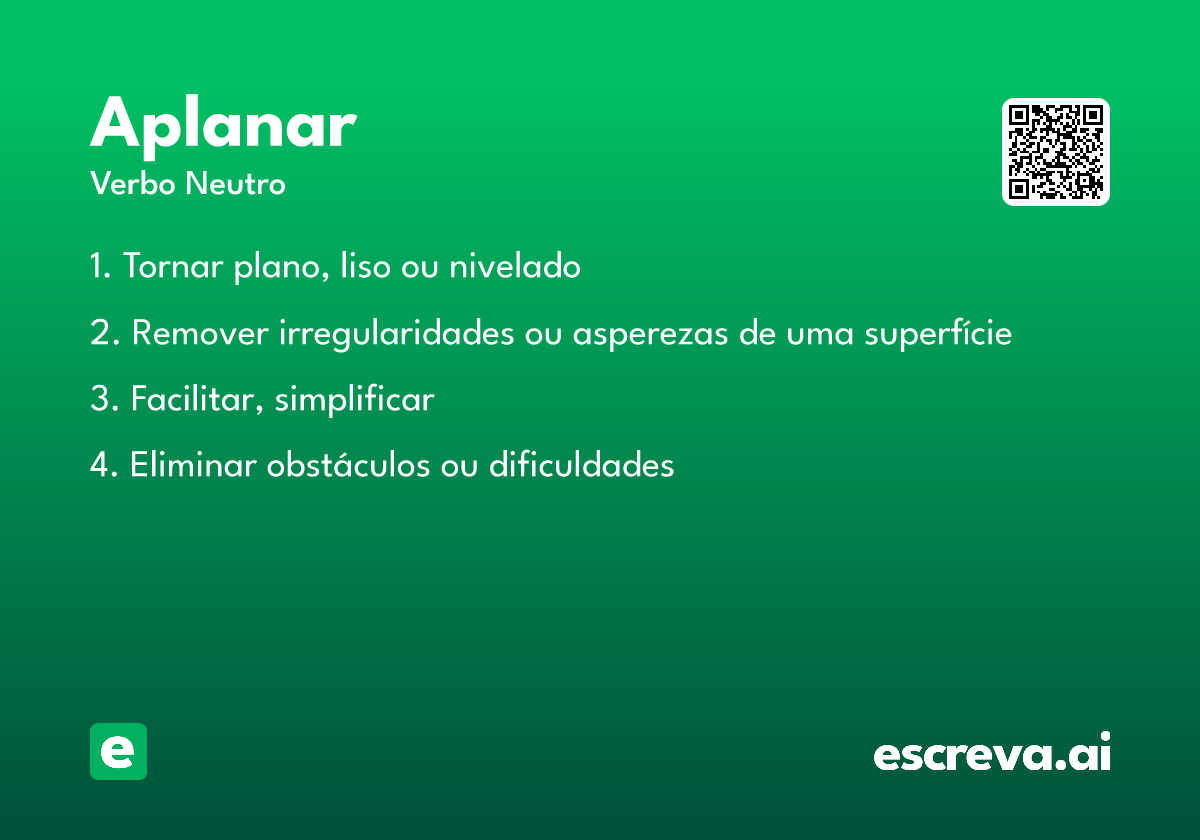 Aplanar
Verbo Neutro

1. Tornar plano, liso ou nivelado

2. Remover irregularidades ou asperezas de uma superfície

3. Facilitar, simplificar

4. Eliminar obstáculos ou dificuldades

e

escreva.ai